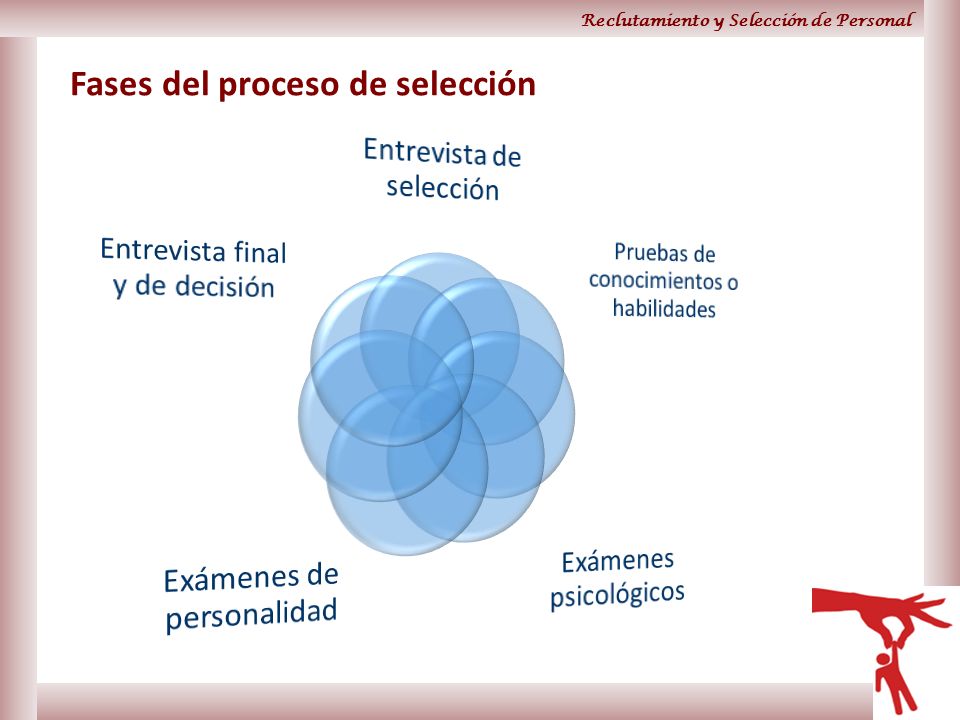 Reclutamiento y Selección de Personal

Fases del proceso de selección

Entrevista de selección

Pruebas de conocimientos o habilidades

Exámenes psicológicos

Exámenes de personalidad

Entrevista final y de decisión